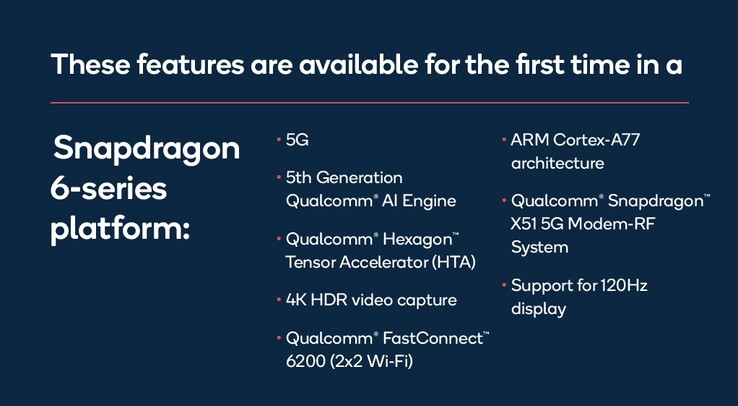 These features are available for the first time in a

Snapdragon 6-series platform:

• 5G

• 5th Generation Qualcomm® AI Engine

• Qualcomm® Hexagon™ Tensor Accelerator (HTA)

• 4K HDR video capture

• Qualcomm® FastConnect™ 6200 (2x2 Wi-Fi)

• ARM Cortex-A77 architecture

• Qualcomm® Snapdragon™ X51 5G Modem-RF System

• Support for 120Hz display